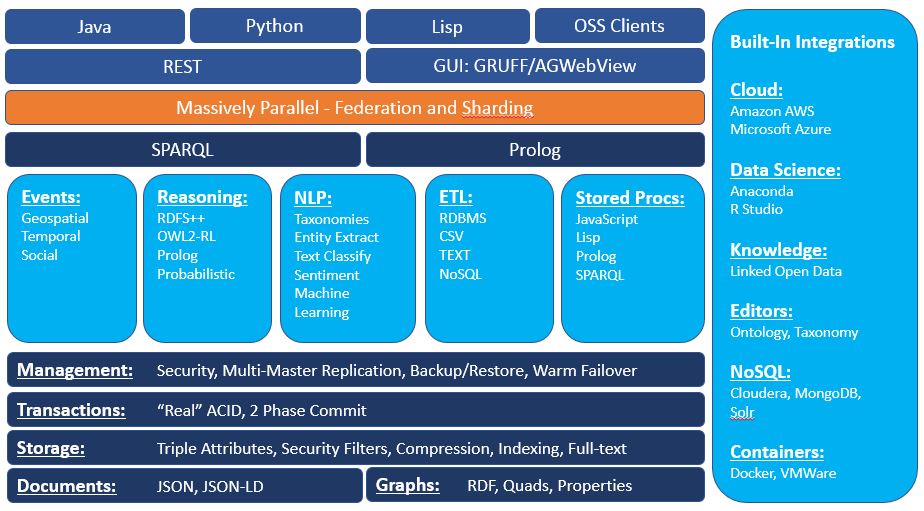 Java
Python
Lisp
OSS Clients

REST
GUI: GRUFF/AGWebView

Massively Parallel - Federation and Sharding

SPARQL
Prolog

Events:
Geospatial
Temporal
Social

Reasoning:
RDFS++
OWL2-RL
Prolog
Probabilistic

NLP:
Taxonomies
Entity Extract
Text Classify
Sentiment
Machine Learning

ETL:
RDBMS
CSV
TEXT
NoSQL

Stored Procs:
JavaScript
Lisp
Prolog
SPARQL

Management: Security, Multi-Master Replication, Backup/Restore, Warm Failover

Transactions: "Real" ACID, 2 Phase Commit

Storage: Triple Attributes, Security Filters, Compression, Indexing, Full-text

Documents: JSON, JSON-LD

Graphs: RDF, Quads, Properties

Built-In Integrations

Cloud:
Amazon AWS
Microsoft Azure

Data Science:
Anaconda
R Studio

Knowledge:
Linked Open Data

Editors:
Ontology, Taxonomy

NoSQL:
Cloudera, MongoDB, Solr

Containers:
Docker, VMWare